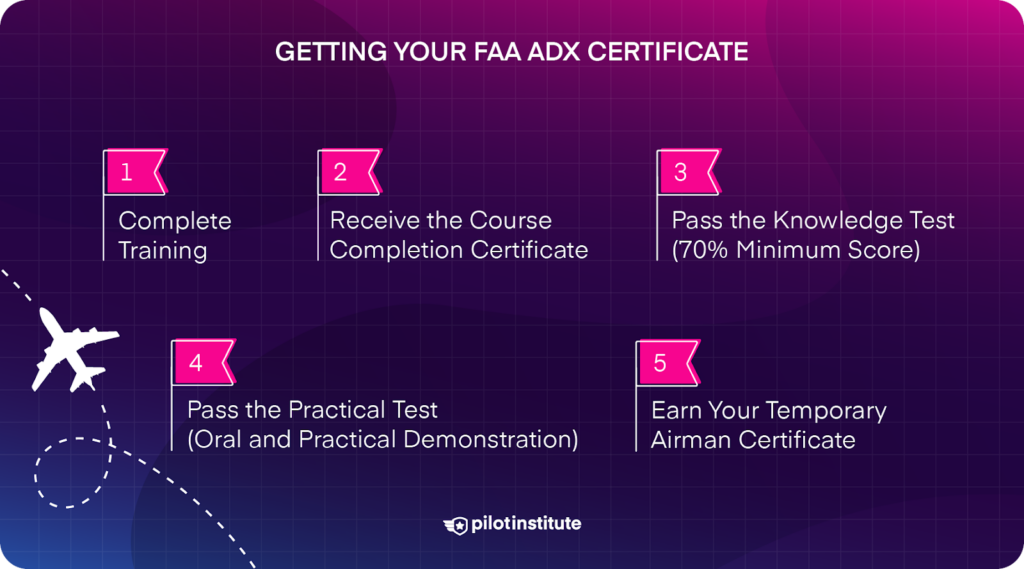 GETTING YOUR FAA ADX CERTIFICATE

1
Complete Training

2
Receive the Course Completion Certificate

3
Pass the Knowledge Test (70% Minimum Score)

4
Pass the Practical Test (Oral and Practical Demonstration)

5
Earn Your Temporary Airman Certificate

pilotinstitute